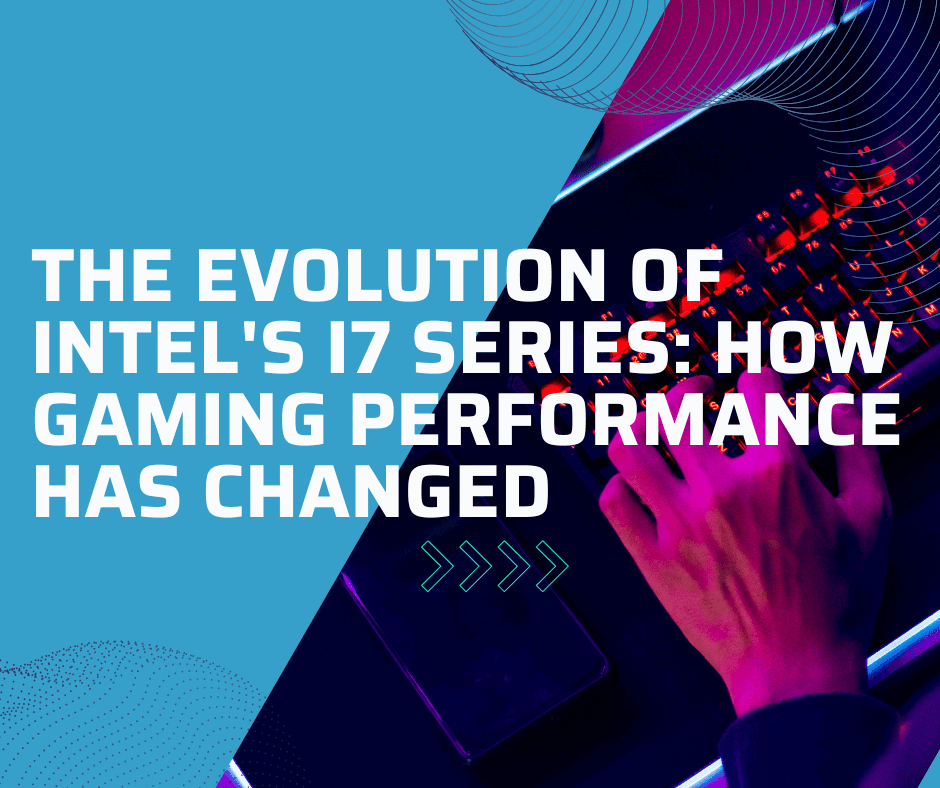 THE EVOLUTION OF INTEL'S I7 SERIES: HOW GAMING PERFORMANCE HAS CHANGED